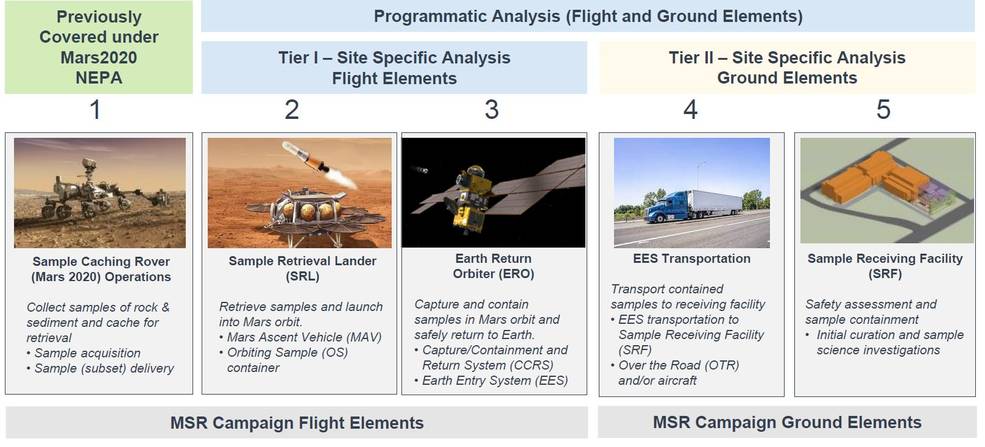 Previously Covered under Mars2020 NEPA

Programmatic Analysis (Flight and Ground Elements)

Tier I – Site Specific Analysis Flight Elements

Tier II – Site Specific Analysis Ground Elements

1

2

3

4

5

Sample Caching Rover (Mars 2020) Operations

Collect samples of rock & sediment and cache for retrieval
• Sample acquisition
• Sample (subset) delivery

Sample Retrieval Lander (SRL)

Retrieve samples and launch into Mars orbit.
• Mars Ascent Vehicle (MAV)
• Orbiting Sample (OS) container

Earth Return Orbiter (ERO)

Capture and contain samples in Mars orbit and safely return to Earth.
• Capture/Containment and Return System (CCRS)
• Earth Entry System (EES)

EES Transportation

Transport contained samples to receiving facility
• EES transportation to Sample Receiving Facility (SRF)
• Over the Road (OTR) and/or aircraft

Sample Receiving Facility (SRF)

Safety assessment and sample containment
• Initial curation and sample science investigations

MSR Campaign Flight Elements

MSR Campaign Ground Elements